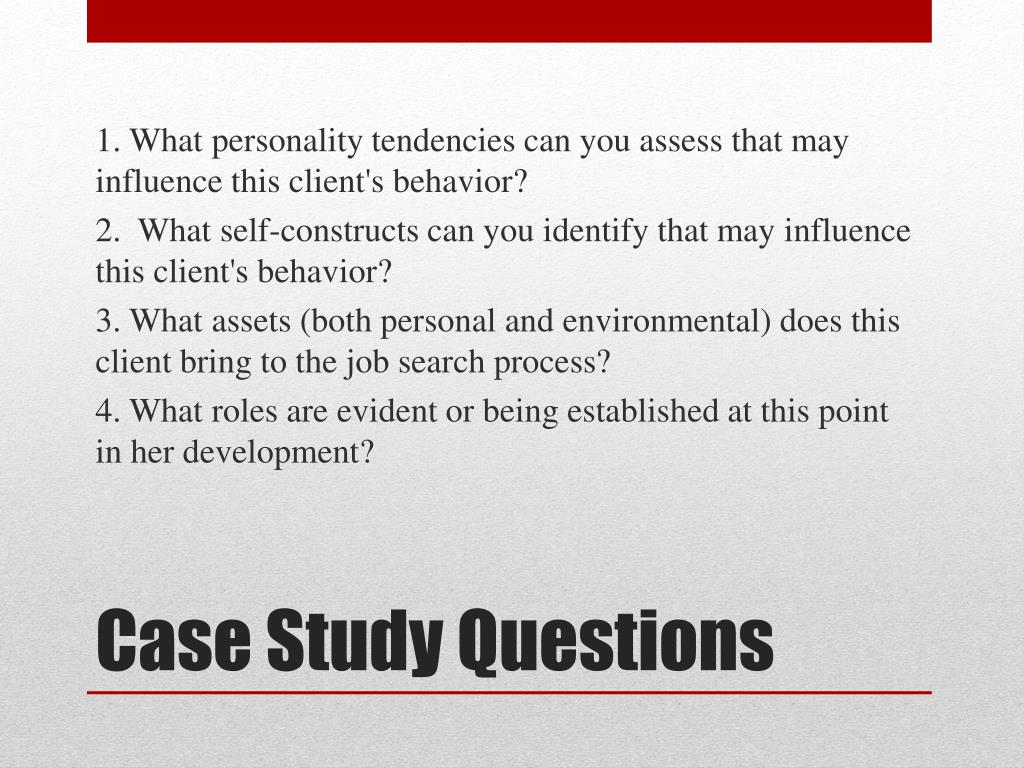 1. What personality tendencies can you assess that may influence this client's behavior?

2. What self-constructs can you identify that may influence this client's behavior?

3. What assets (both personal and environmental) does this client bring to the job search process?

4. What roles are evident or being established at this point in her development?

Case Study Questions